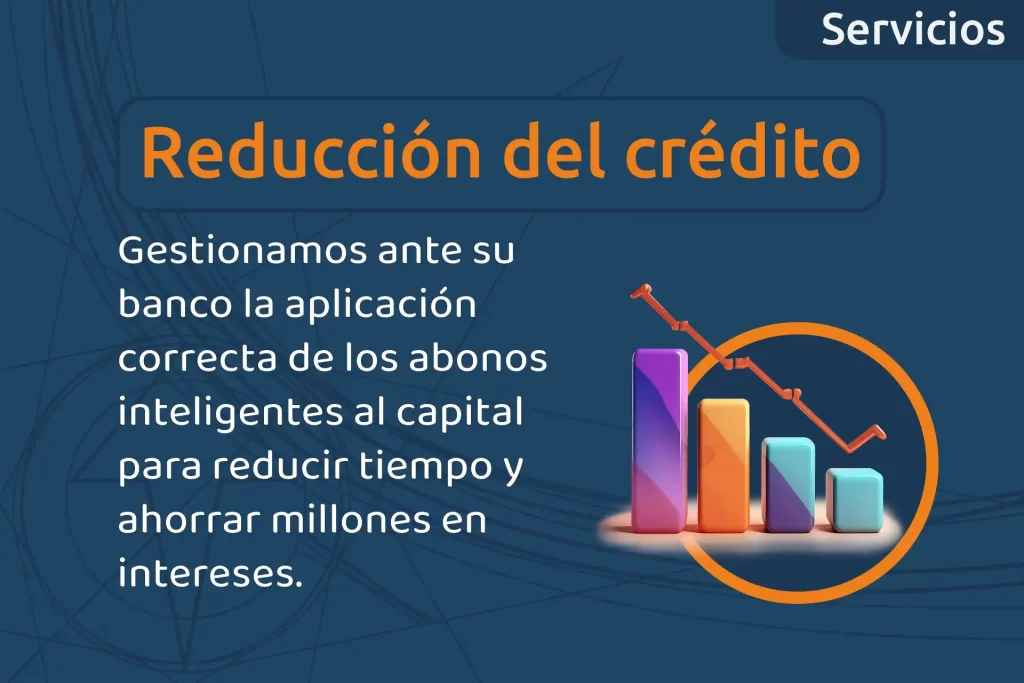 Servicios

Reducción del crédito

Gestionamos ante su banco la aplicación correcta de los abonos inteligentes al capital para reducir tiempo y ahorrar millones en intereses.